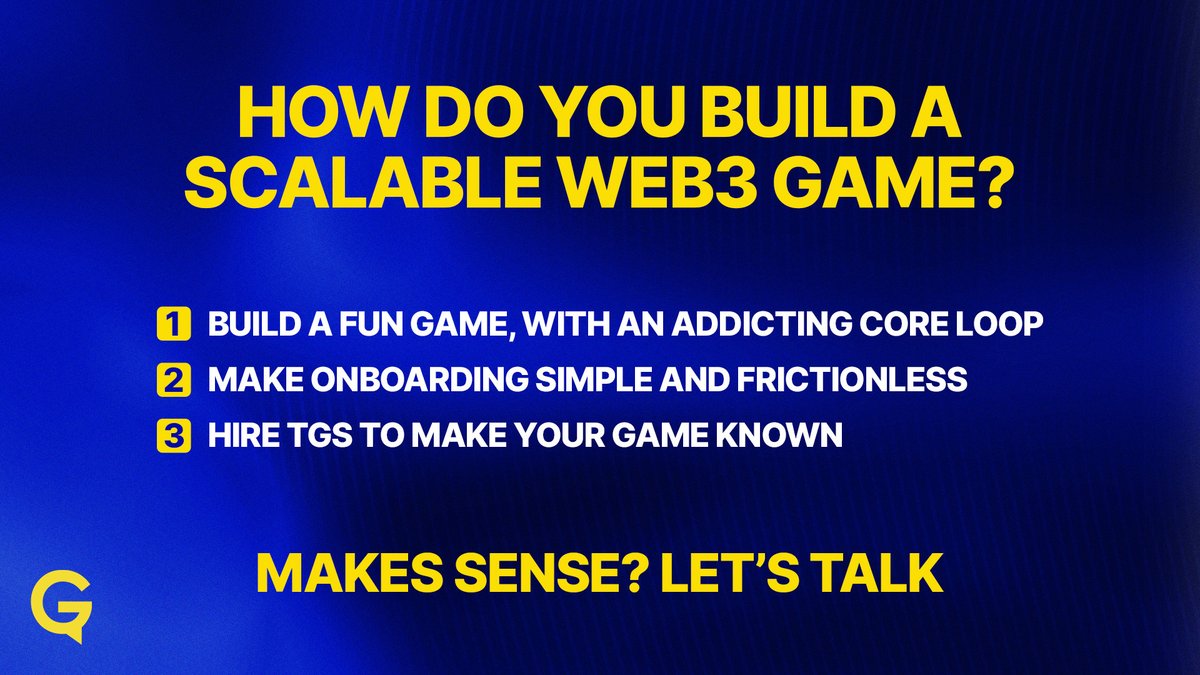 HOW DO YOU BUILD A SCALABLE WEB3 GAME?

1 BUILD A FUN GAME, WITH AN ADDICTING CORE LOOP
2 MAKE ONBOARDING SIMPLE AND FRICTIONLESS
3 HIRE TGS TO MAKE YOUR GAME KNOWN

MAKES SENSE? LET'S TALK

G